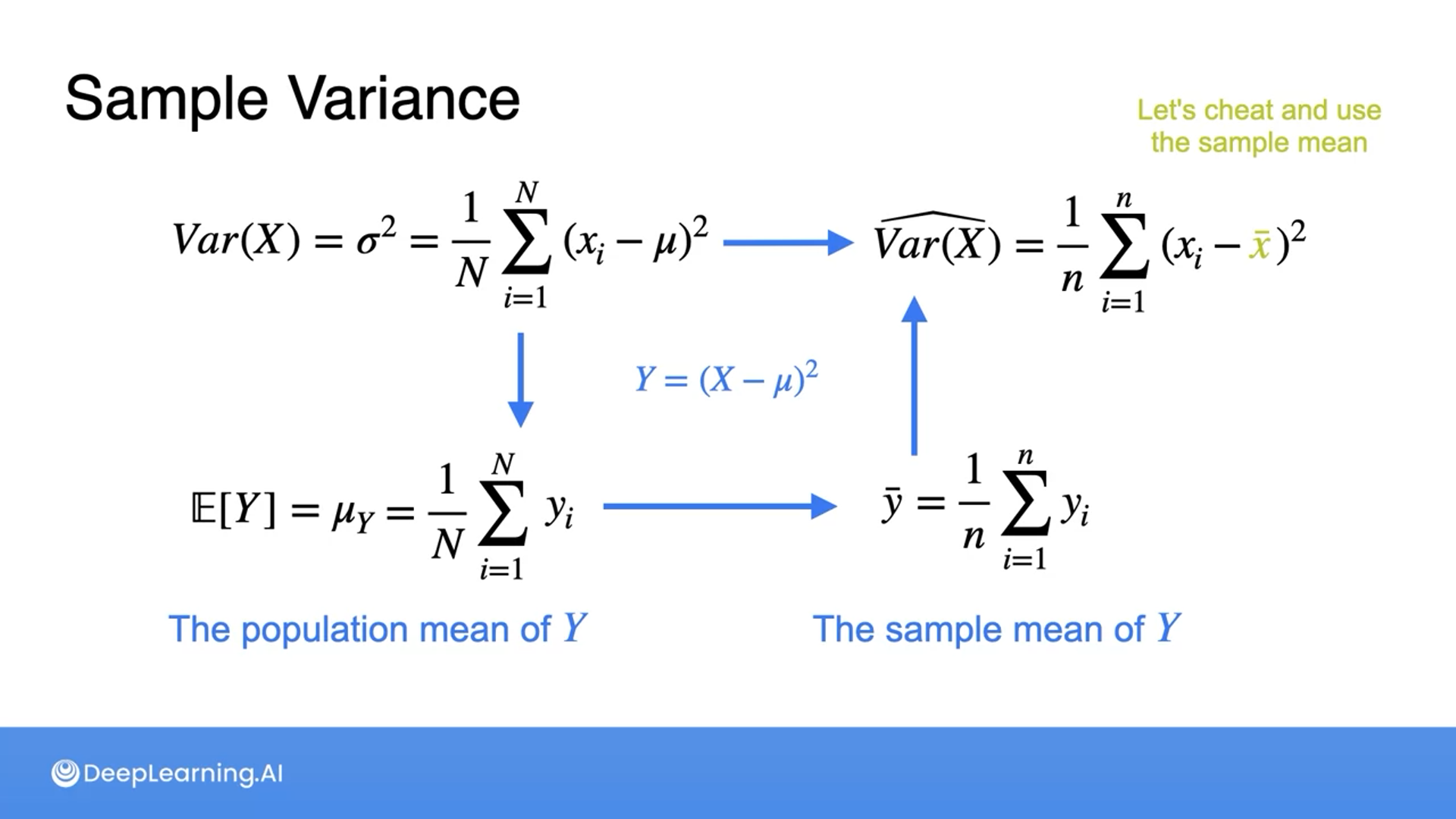 Sample Variance

Let's cheat and use the sample mean

$Var(X) = \sigma^2 = \frac{1}{N}\sum_{i=1}^{N}(x_i - \mu)^2$

$\widehat{Var(X)} = \frac{1}{n}\sum_{i=1}^{n}(x_i - \bar{x})^2$

$Y = (X - \mu)^2$

$\mathbb{E}[Y] = \mu_Y = \frac{1}{N}\sum_{i=1}^{N} y_i$

$\bar{y} = \frac{1}{n}\sum_{i=1}^{n} y_i$

The population mean of $Y$

The sample mean of $Y$

DeepLearning.AI